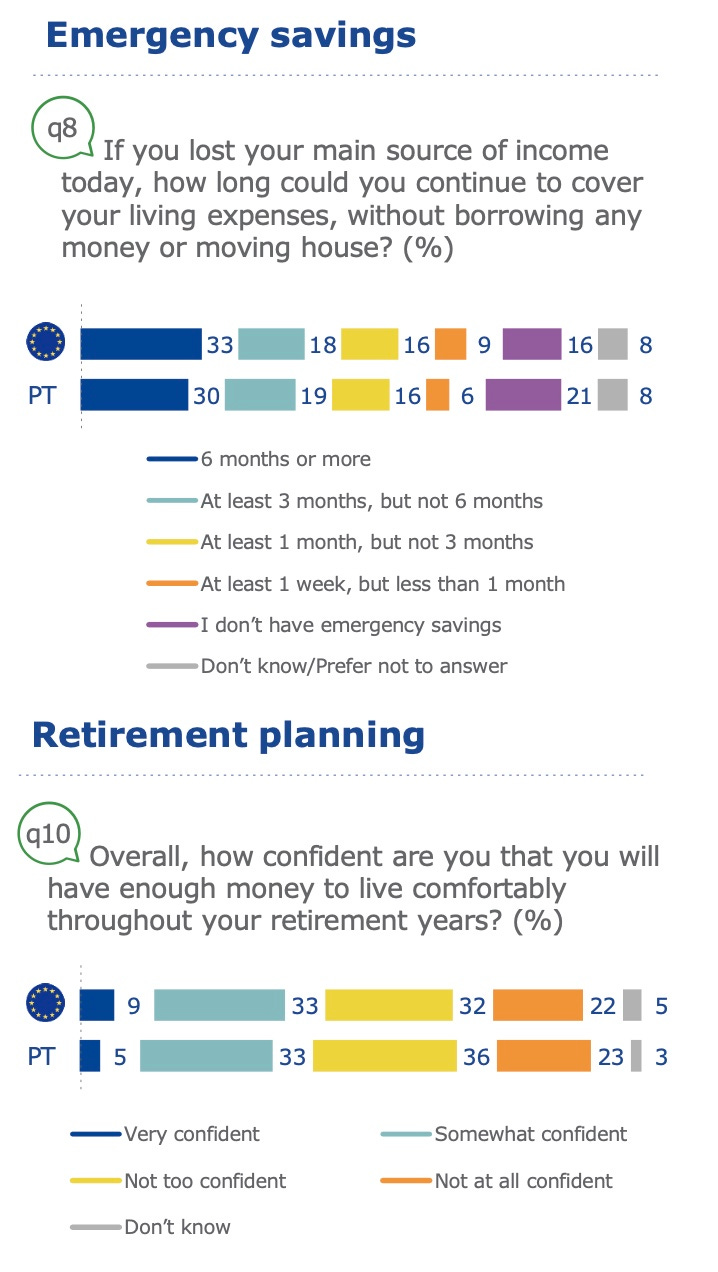 Emergency savings

q8 If you lost your main source of income today, how long could you continue to cover your living expenses, without borrowing any money or moving house? (%)

33 18 16 9 16 8

PT 30 19 16 6 21 8

6 months or more
At least 3 months, but not 6 months
At least 1 month, but not 3 months
At least 1 week, but less than 1 month
I don't have emergency savings
Don't know/Prefer not to answer

Retirement planning

q10 Overall, how confident are you that you will have enough money to live comfortably throughout your retirement years? (%)

9 33 32 22 5

PT 5 33 36 23 3

Very confident
Somewhat confident
Not too confident
Not at all confident
Don't know